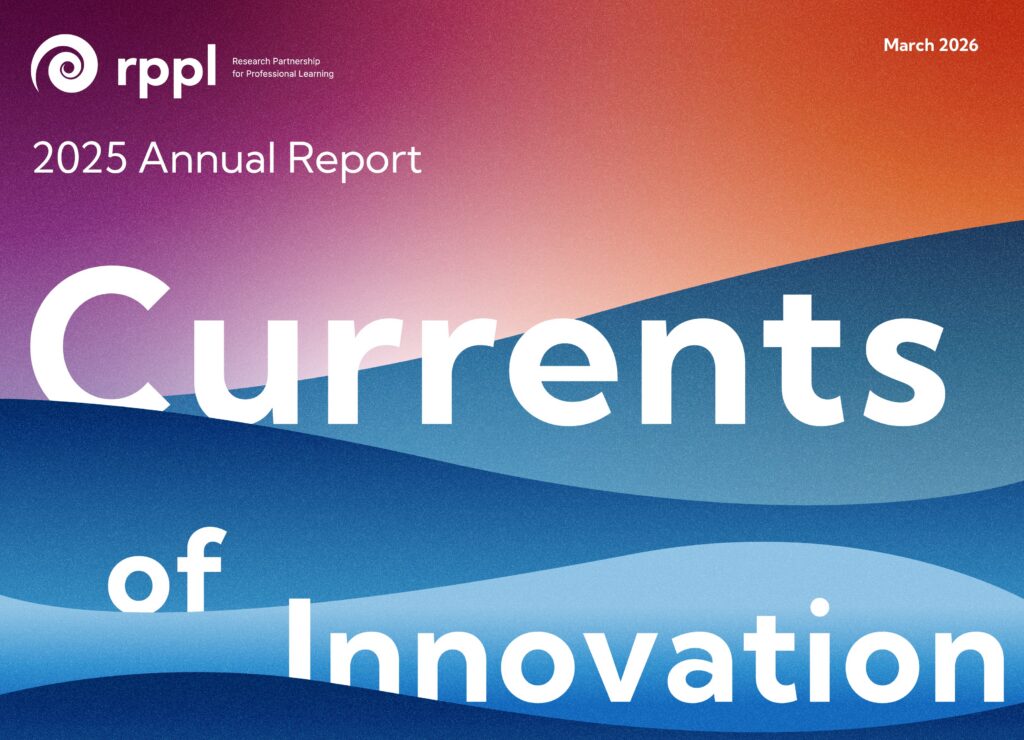 rppl Research Partnership for Professional Learning

March 2026

2025 Annual Report

Currents of Innovation